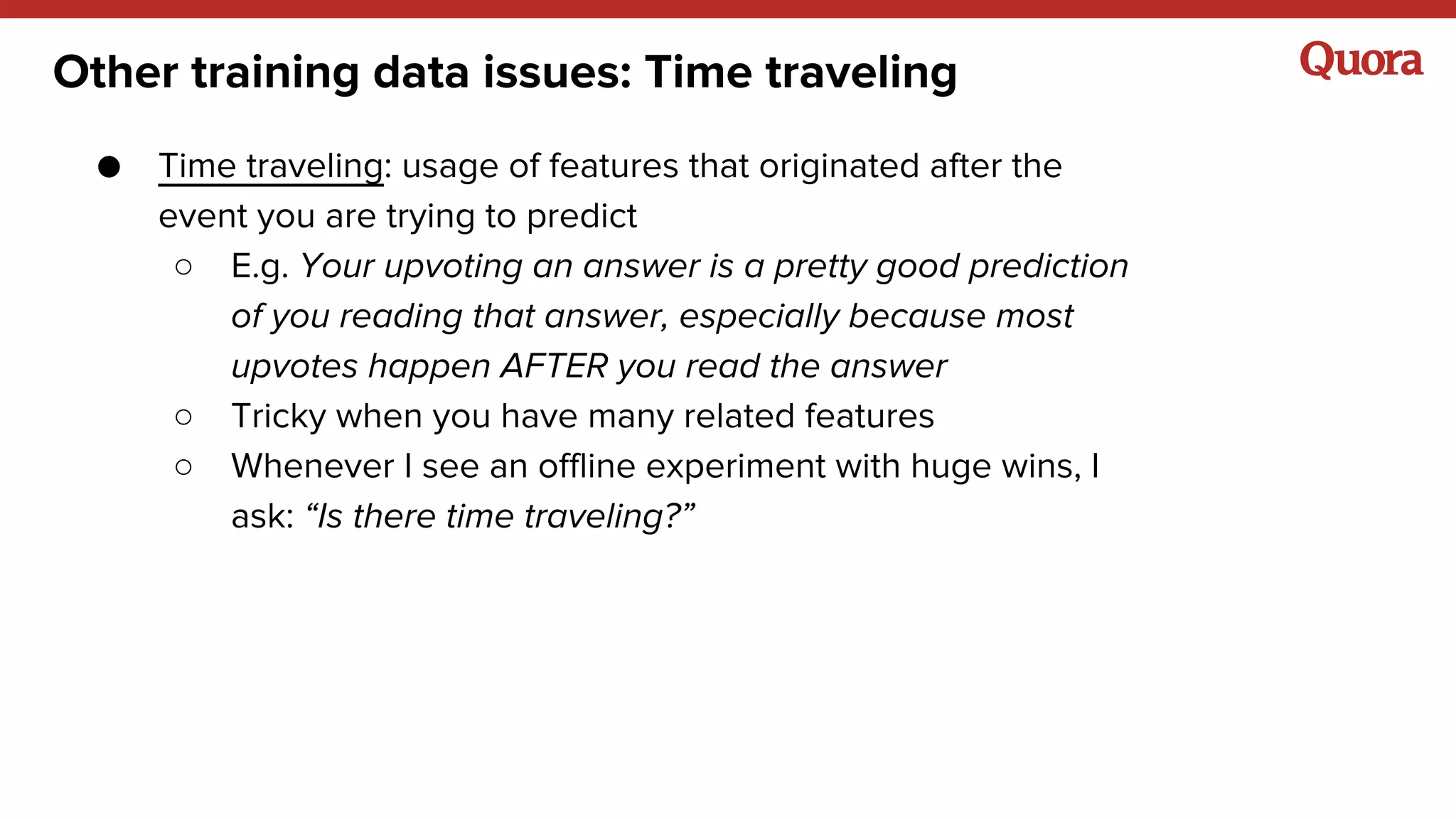 Other training data issues: Time traveling

Quora

● Time traveling: usage of features that originated after the event you are trying to predict
  ○ E.g. Your upvoting an answer is a pretty good prediction of you reading that answer, especially because most upvotes happen AFTER you read the answer
  ○ Tricky when you have many related features
  ○ Whenever I see an offline experiment with huge wins, I ask: “Is there time traveling?”